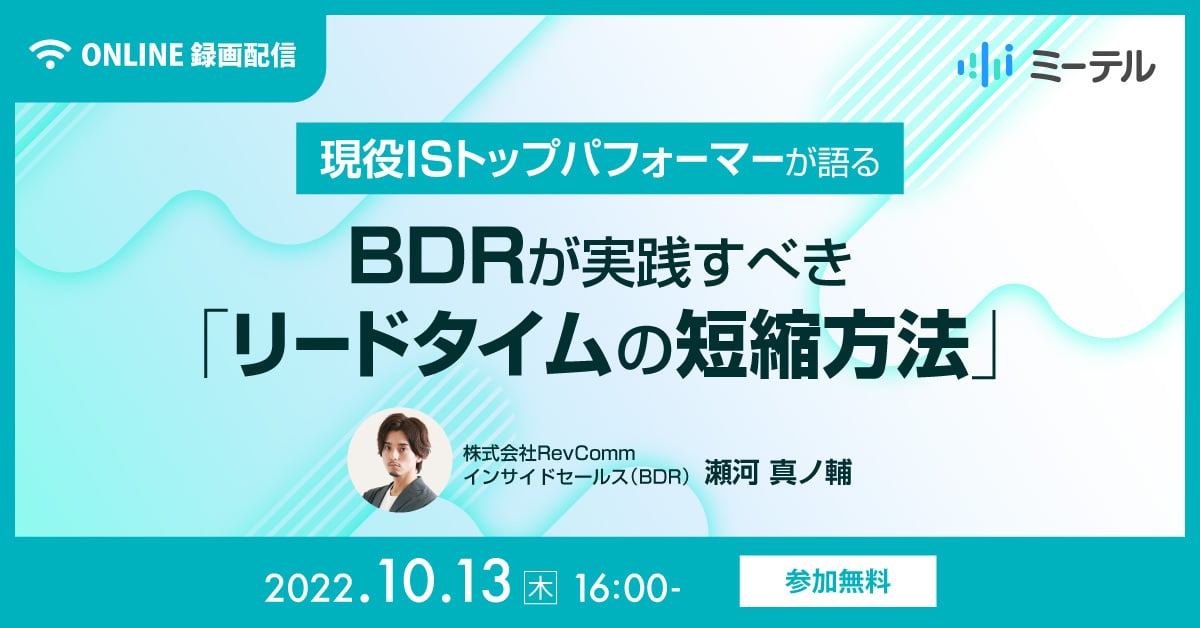 ONLINE 録画配信

ミーテル

現役ISトップパフォーマーが語る

BDRが実践すべき
「リードタイムの短縮方法」

株式会社RevComm
インサイドセールス（BDR） 瀬河 真ノ輔

2022.10.13 木 16:00-

参加無料